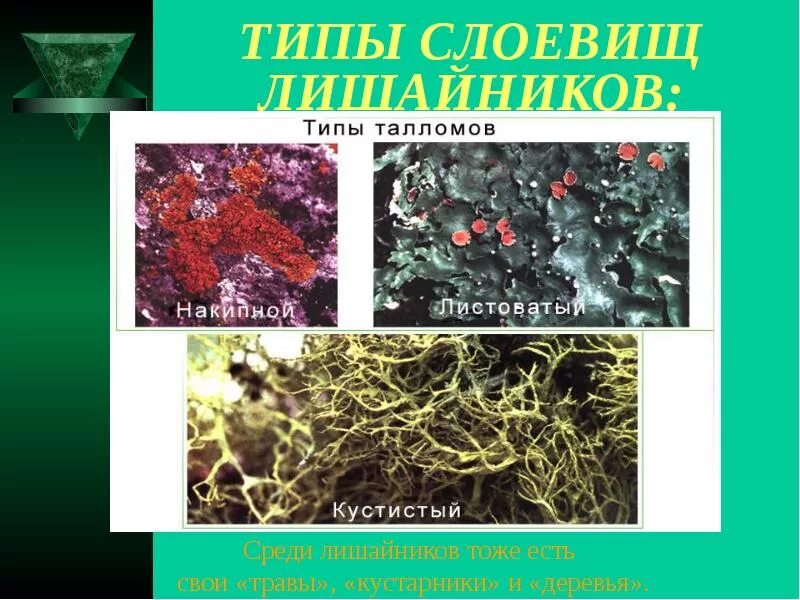 ТИПЫ СЛОЕВИЩ ЛИШАЙНИКОВ:

Типы талломов

Накипной

Листоватый

Кустистый

Среди лишайников тоже есть свои «травы», «кустарники» и «деревья».